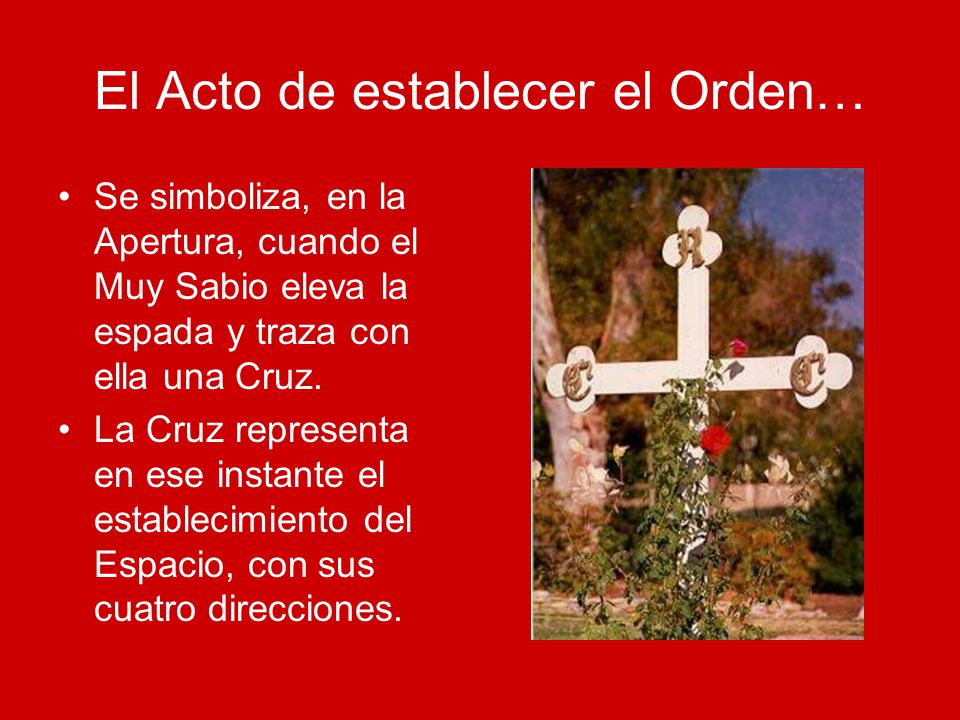 El Acto de establecer el Orden…

• Se simboliza, en la Apertura, cuando el Muy Sabio eleva la espada y traza con ella una Cruz.
• La Cruz representa en ese instante el establecimiento del Espacio, con sus cuatro direcciones.

R
C
C